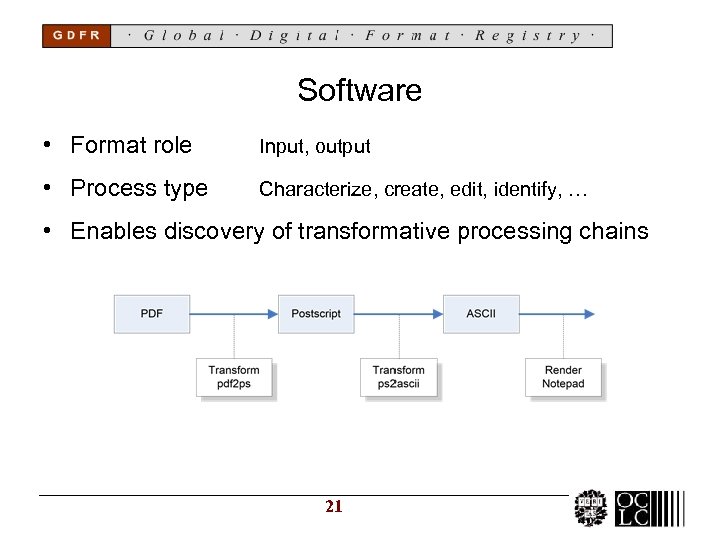 GDFR · Global · Digital · Format · Registry ·

Software

• Format role Input, output
• Process type Characterize, create, edit, identify, …
• Enables discovery of transformative processing chains

PDF
Postscript
ASCII
Transform pdf2ps
Transform ps2ascii
Render Notepad

21

OCLC